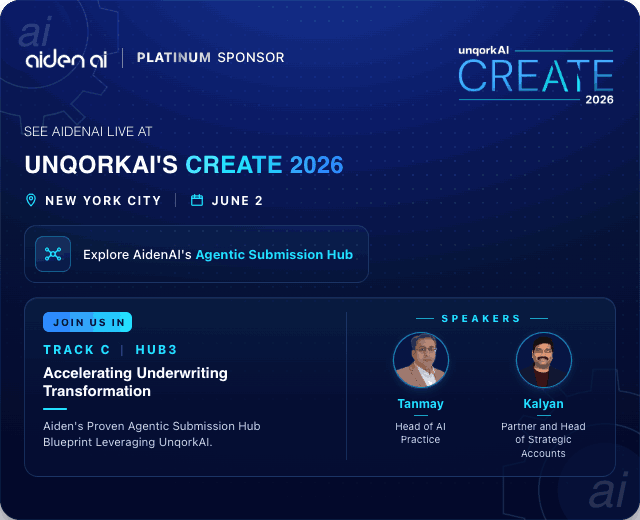 ai

aiden ai | PLATINUM SPONSOR

unqorkAI
CREATE
2026

SEE AIDENAI LIVE AT

UNQORKAI'S CREATE 2026

NEW YORK CITY | JUNE 2

Explore AidenAI's Agentic Submission Hub

JOIN US IN

TRACK C | HUB3

Accelerating Underwriting Transformation

Aiden's Proven Agentic Submission Hub Blueprint Leveraging UnqorkAI.

SPEAKERS

Tanmay
Head of AI Practice

Kalyan
Partner and Head of Strategic Accounts

ai